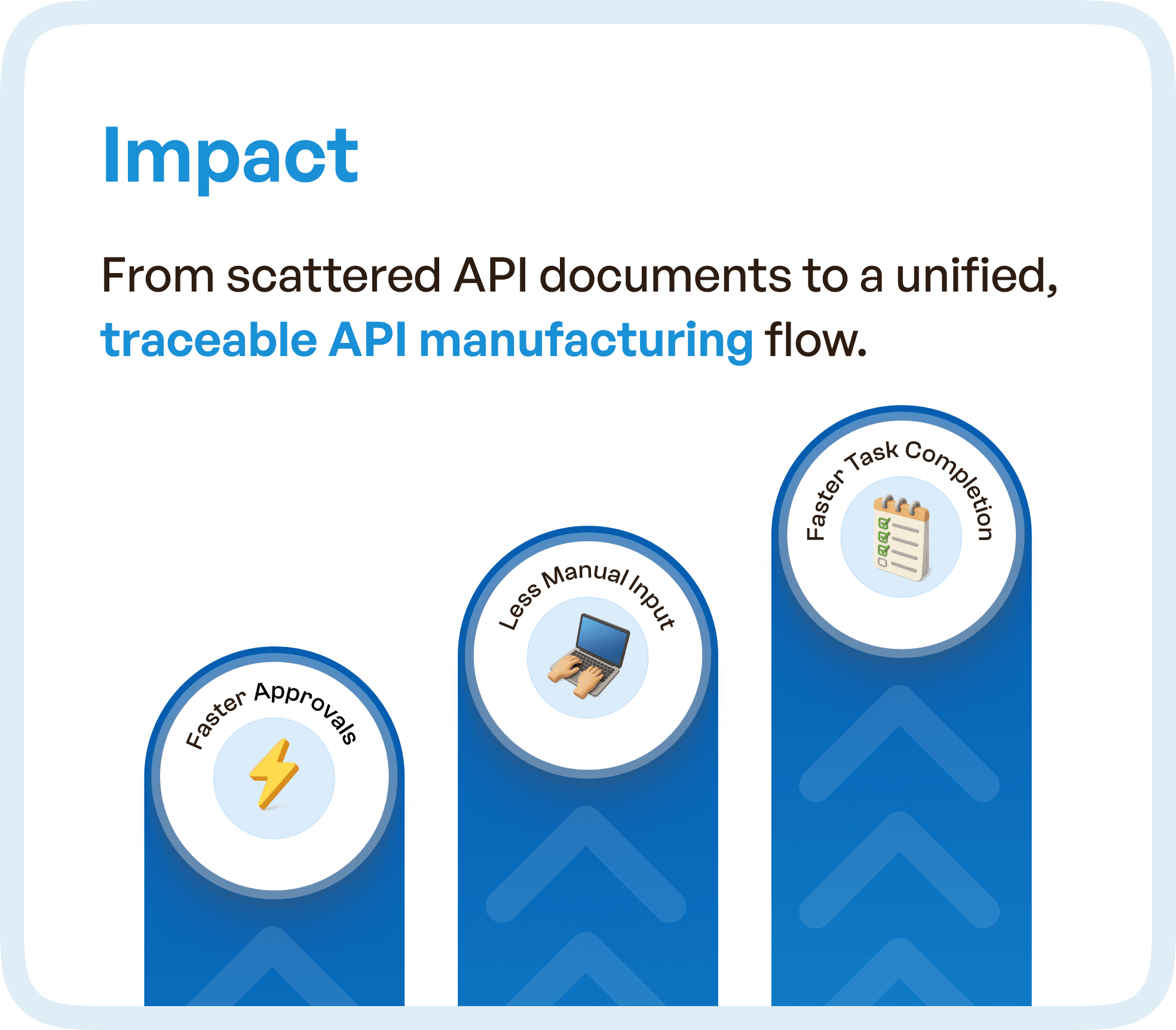 Impact

From scattered API documents to a unified, traceable API manufacturing flow.

Faster Approvals

Less Manual Input

Faster Task Completion